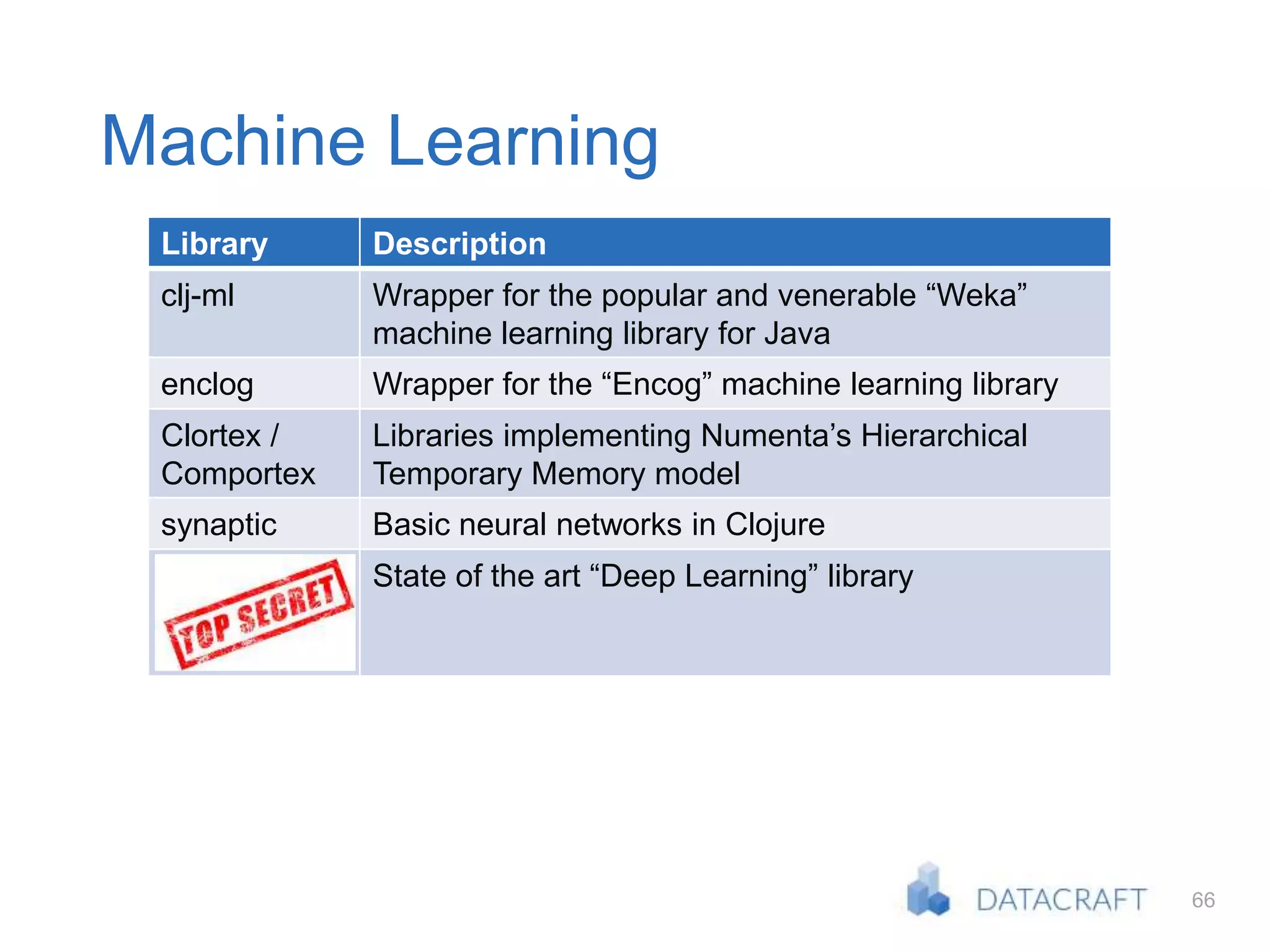 Machine Learning

| Library | Description |
|---|---|
| clj-ml | Wrapper for the popular and venerable “Weka” machine learning library for Java |
| enclog | Wrapper for the “Encog” machine learning library |
| Clortex / Comportex | Libraries implementing Numenta’s Hierarchical Temporary Memory model |
| synaptic | Basic neural networks in Clojure |
| TOP SECRET | State of the art “Deep Learning” library |

DATACRAFT 66